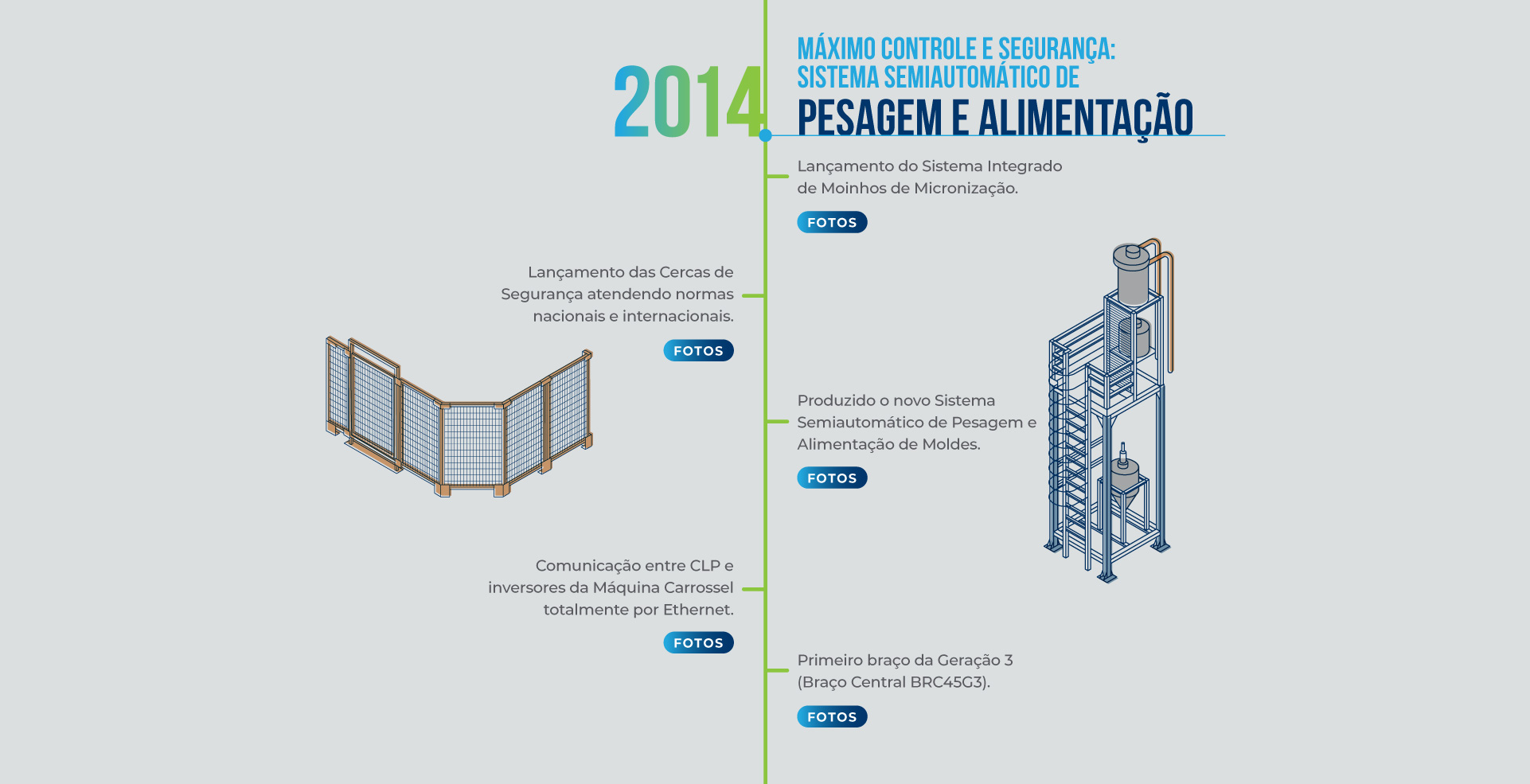 2014

MÁXIMO CONTROLE E SEGURANÇA: SISTEMA SEMIAUTOMÁTICO DE PESAGEM E ALIMENTAÇÃO

Lançamento do Sistema Integrado de Moinhos de Micronização.

FOTOS

Lançamento das Cercas de Segurança atendendo normas nacionais e internacionais.

FOTOS

Produzido o novo Sistema Semiautomático de Pesagem e Alimentação de Moldes.

FOTOS

Comunicação entre CLP e inversores da Máquina Carrossel totalmente por Ethernet.

FOTOS

Primeiro braço da Geração 3 (Braço Central BRC45G3).

FOTOS